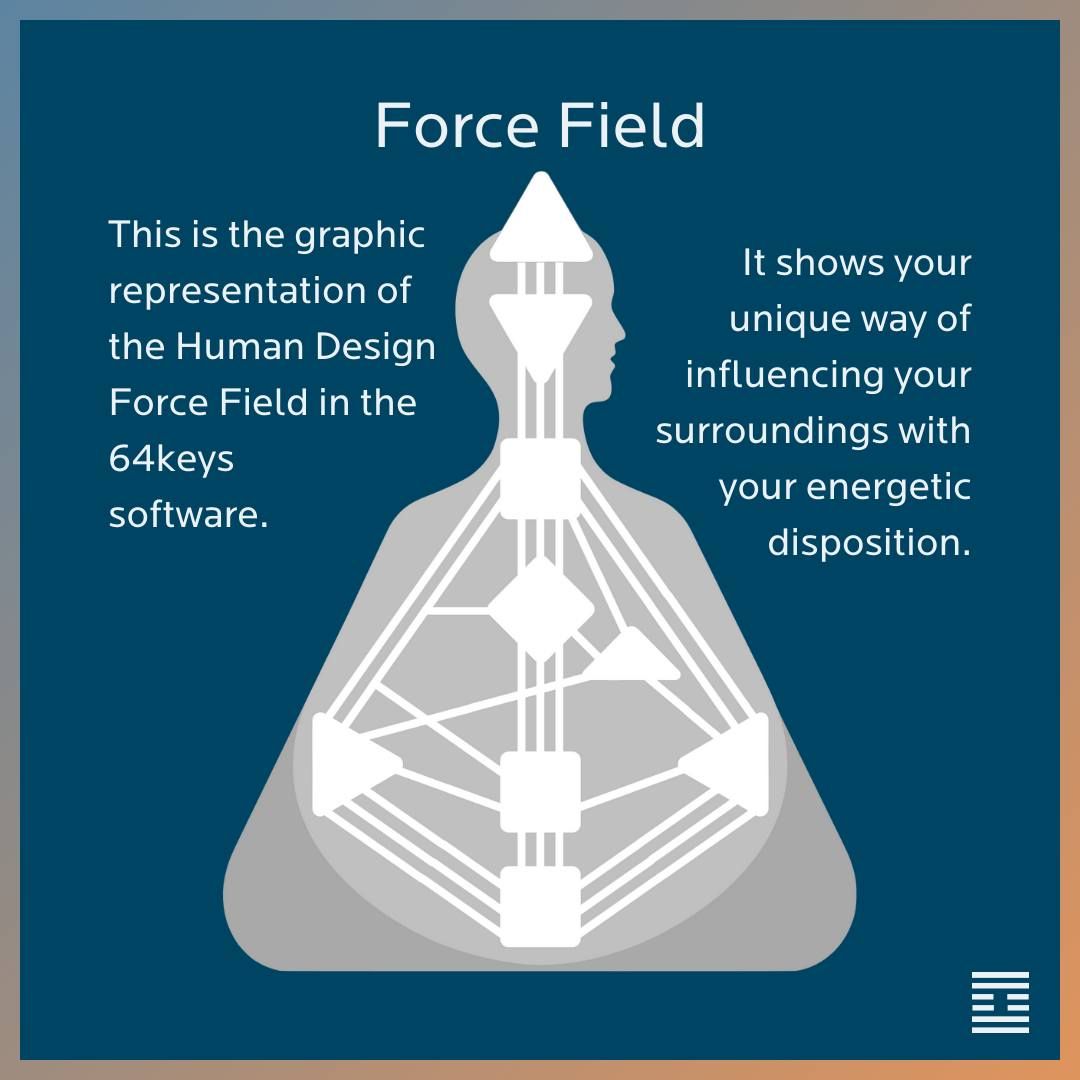 Force Field

This is the graphic representation of the Human Design Force Field in the 64keys software.

It shows your unique way of influencing your surroundings with your energetic disposition.